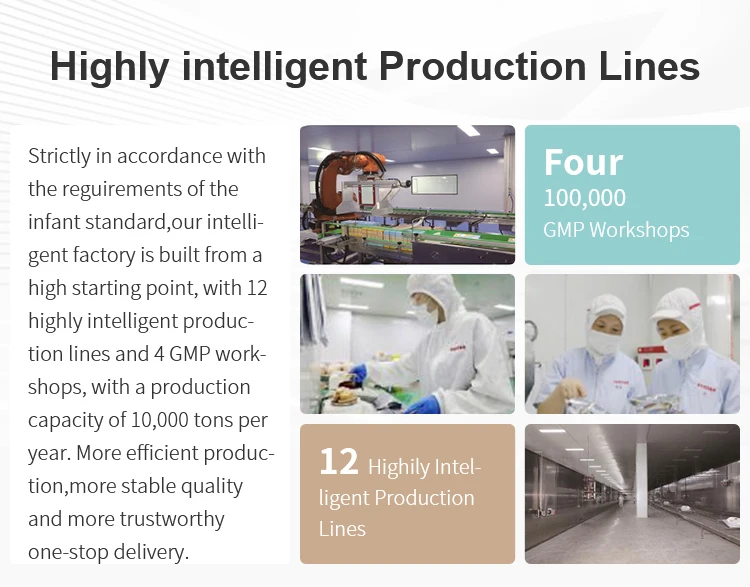 Highly intelligent Production Lines

Strictly in accordance with the reguirements of the infant standard,our intelligent factory is built from a high starting point, with 12 highly intelligent production lines and 4 GMP workshops, with a production capacity of 10,000 tons per year. More efficient production,more stable quality and more trustworthy one-stop delivery.

Four
100,000
GMP Workshops

12 Highily Intelligent Production Lines